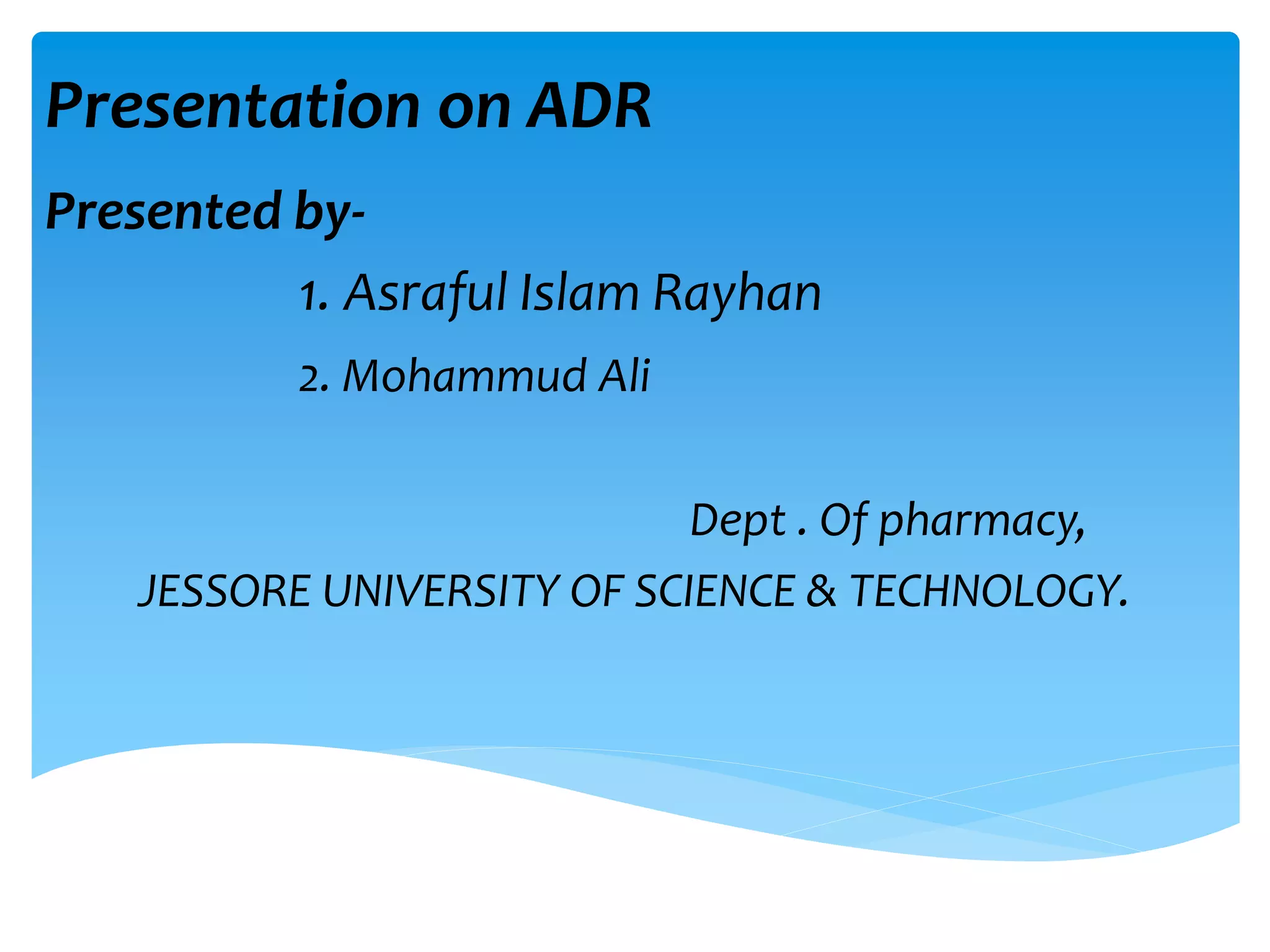 Presentation on ADR

Presented by-

1. Asraful Islam Rayhan

2. Mohammud Ali

Dept . Of pharmacy,

JESSORE UNIVERSITY OF SCIENCE & TECHNOLOGY.